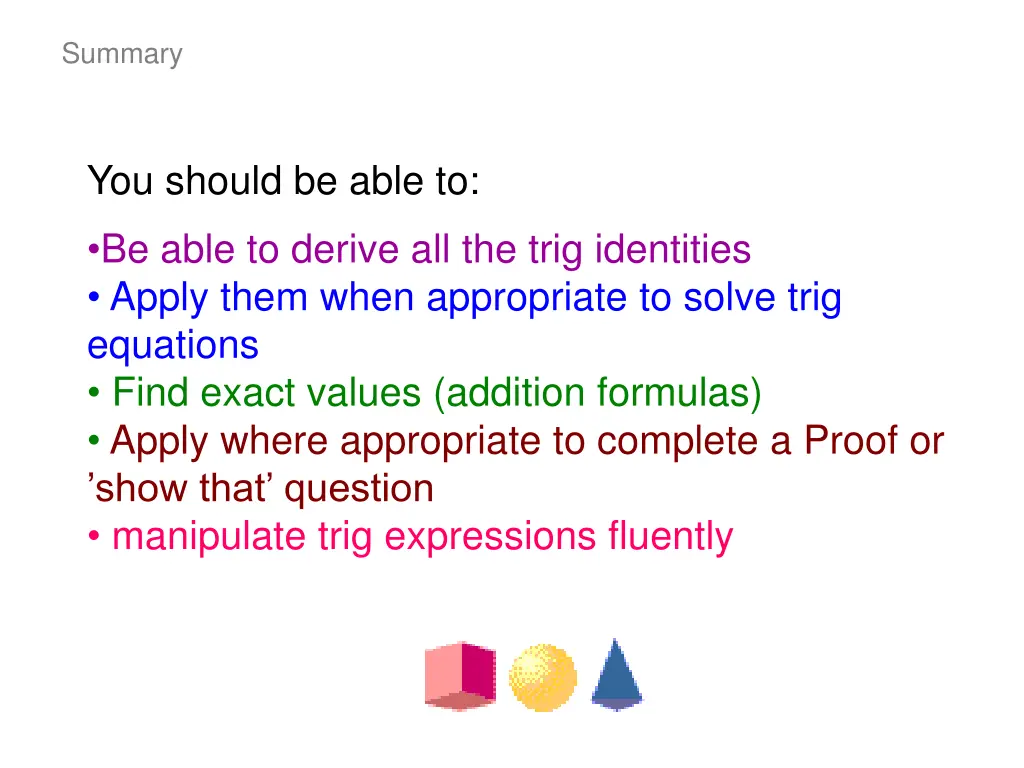 Summary

You should be able to:

•Be able to derive all the trig identities
• Apply them when appropriate to solve trig equations
• Find exact values (addition formulas)
• Apply where appropriate to complete a Proof or ’show that’ question
• manipulate trig expressions fluently